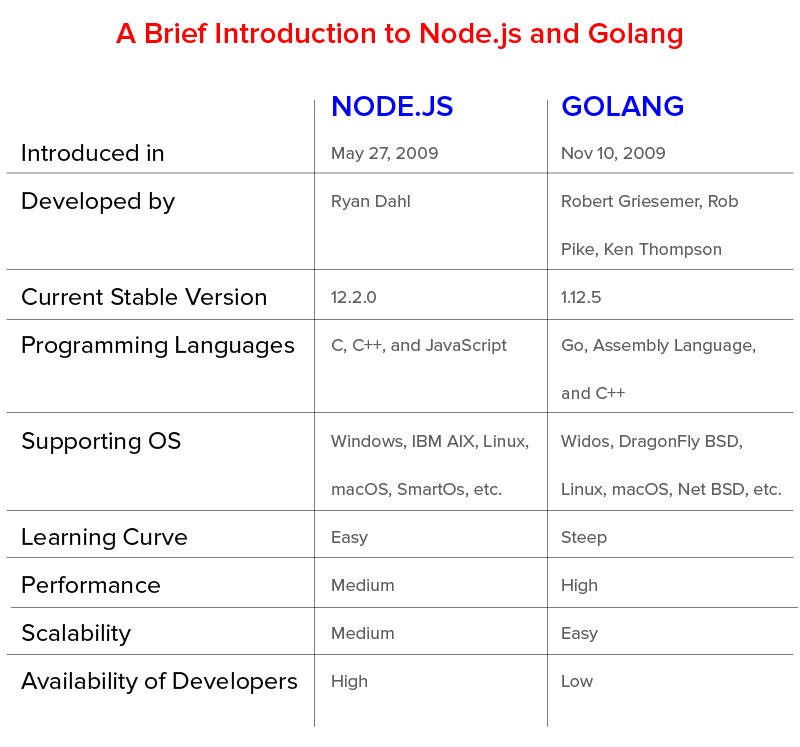 A Brief Introduction to Node.js and Golang

| | NODE.JS | GOLANG |
|---|---|---|
| Introduced in | May 27, 2009 | Nov 10, 2009 |
| Developed by | Ryan Dahl | Robert Griesemer, Rob Pike, Ken Thompson |
| Current Stable Version | 12.2.0 | 1.12.5 |
| Programming Languages | C, C++, and JavaScript | Go, Assembly Language, and C++ |
| Supporting OS | Windows, IBM AIX, Linux, macOS, SmartOs, etc. | Widos, DragonFly BSD, Linux, macOS, Net BSD, etc. |
| Learning Curve | Easy | Steep |
| Performance | Medium | High |
| Scalability | Medium | Easy |
| Availability of Developers | High | Low |